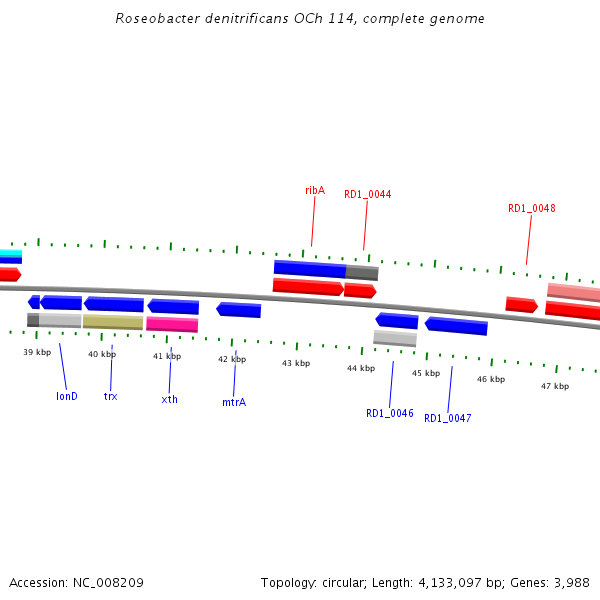 Roseobacter denitrificans OCh 114, complete genome

ribA
RD1_0044
RD1_0048

39 kbp
40 kbp
41 kbp
42 kbp
43 kbp
44 kbp
45 kbp
46 kbp
47 kbp

lonD
trx
xth
mtrA
RD1_0046
RD1_0047

Accession: NC_008209
Topology: circular; Length: 4,133,097 bp; Genes: 3,988